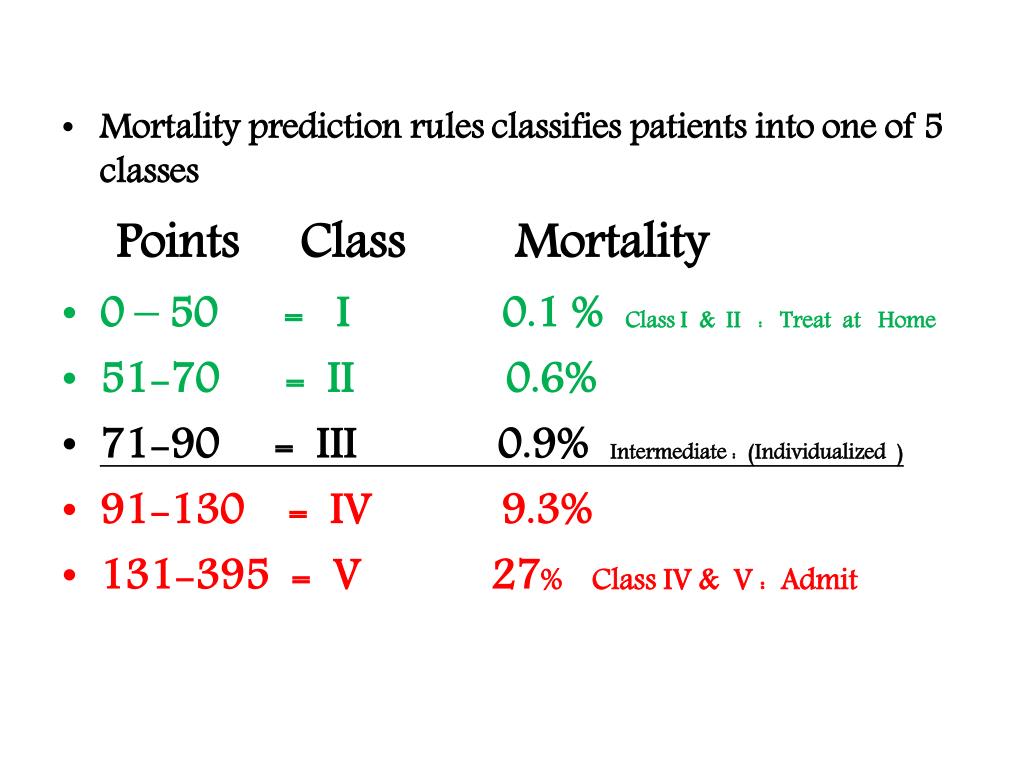 • Mortality prediction rules classifies patients into one of 5 classes

Points Class Mortality

• 0 – 50 = I 0.1 % Class I & II : Treat at Home
• 51-70 = II 0.6%
• 71-90 = III 0.9% Intermediate : (Individualized )
• 91-130 = IV 9.3%
• 131-395 = V 27% Class IV & V : Admit